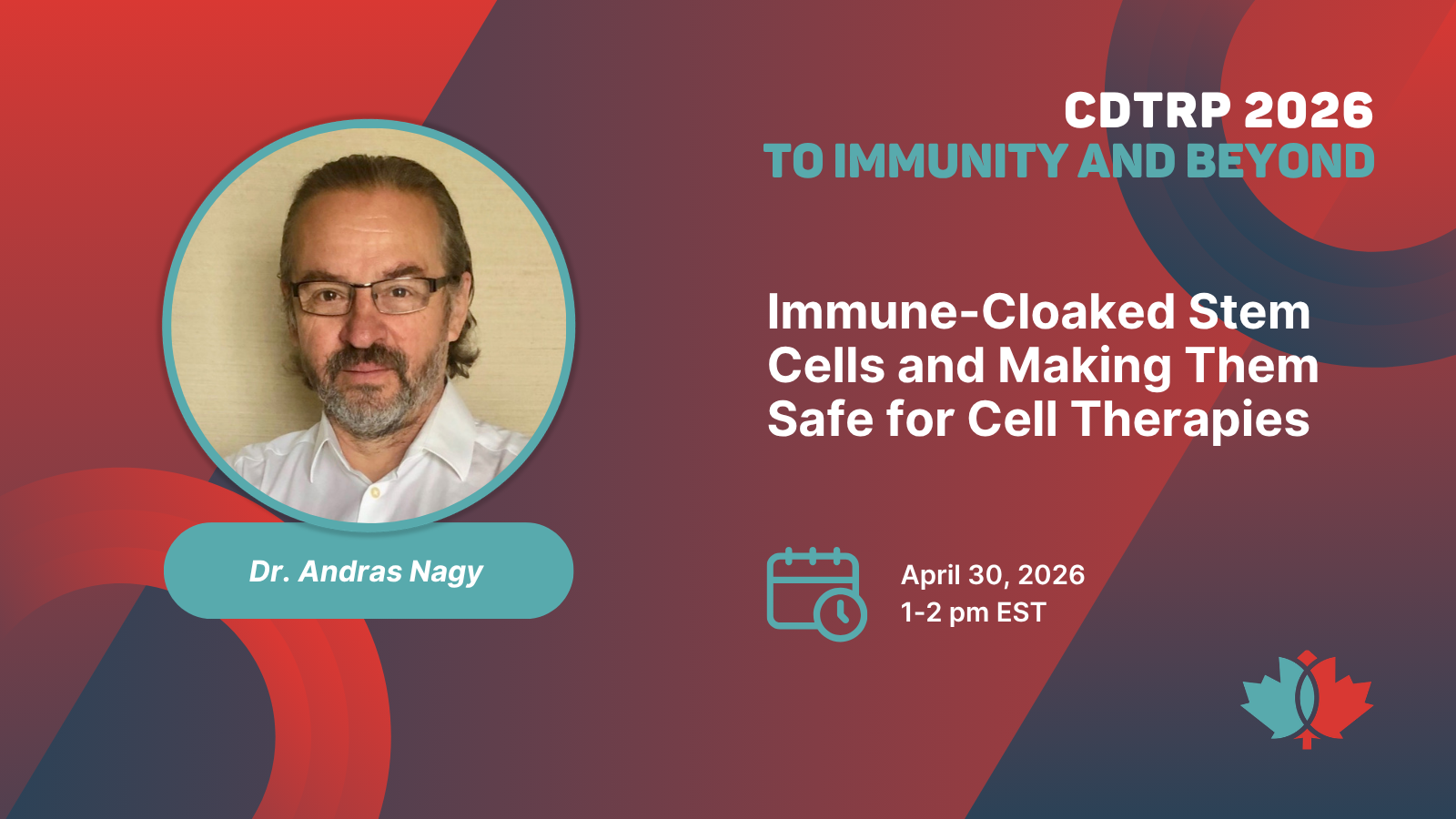 CDTRP 2026
TO IMMUNITY AND BEYOND

Dr. Andras Nagy

Immune-Cloaked Stem Cells and Making Them Safe for Cell Therapies

April 30, 2026
1-2 pm EST